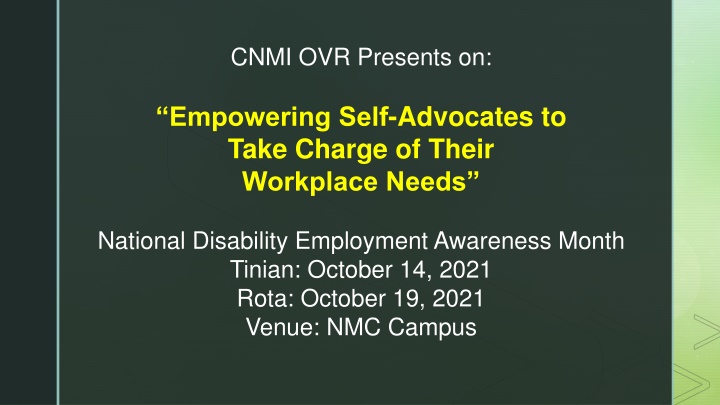 CNMI OVR Presents on:

“Empowering Self-Advocates to Take Charge of Their Workplace Needs”

National Disability Employment Awareness Month
Tinian: October 14, 2021
Rota: October 19, 2021
Venue: NMC Campus